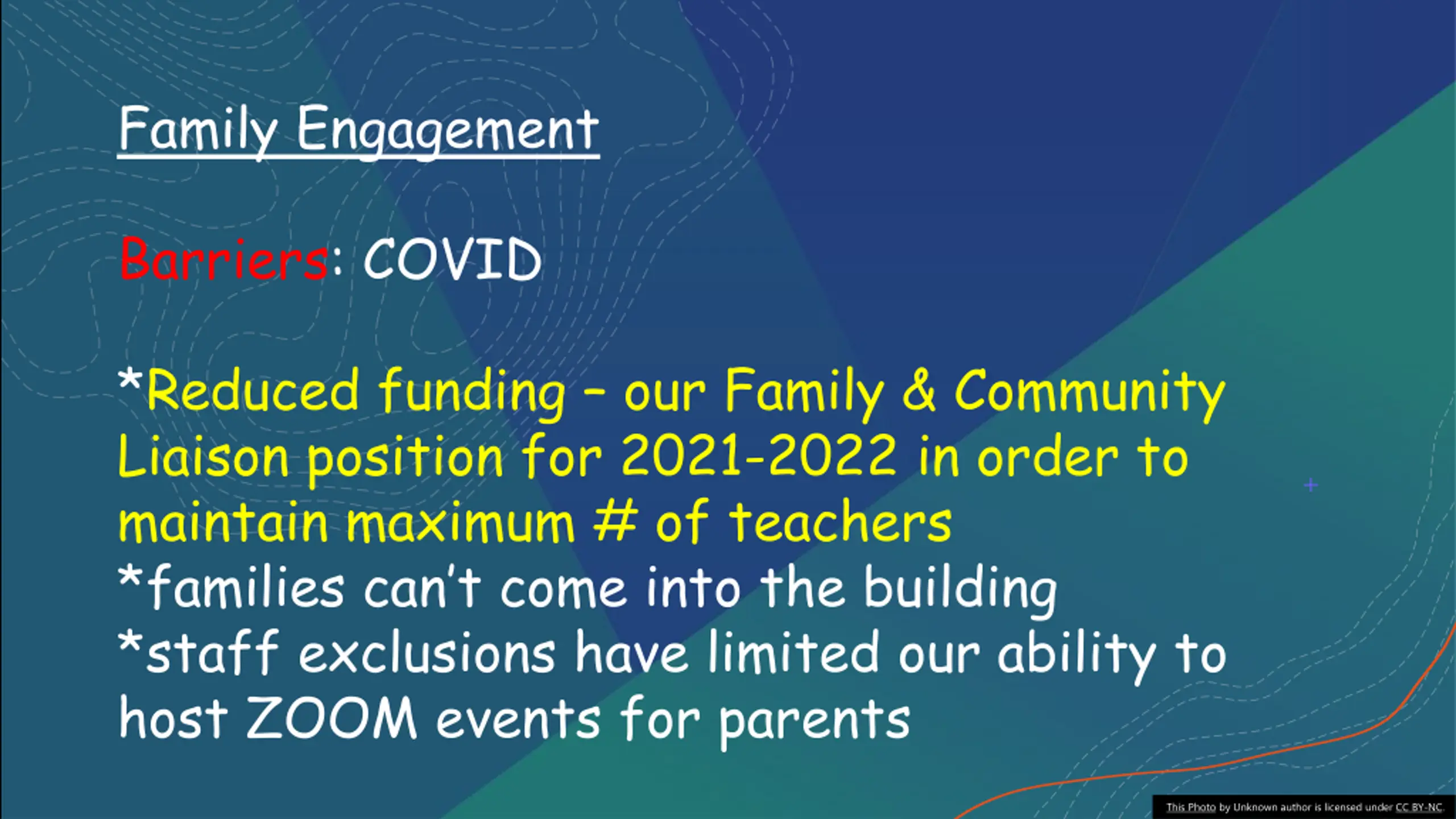 Family Engagement

Barriers: COVID

*Reduced funding – our Family & Community Liaison position for 2021-2022 in order to maintain maximum # of teachers
*families can't come into the building
*staff exclusions have limited our ability to host ZOOM events for parents

This Photo by Unknown author is licensed under CC BY-NC.